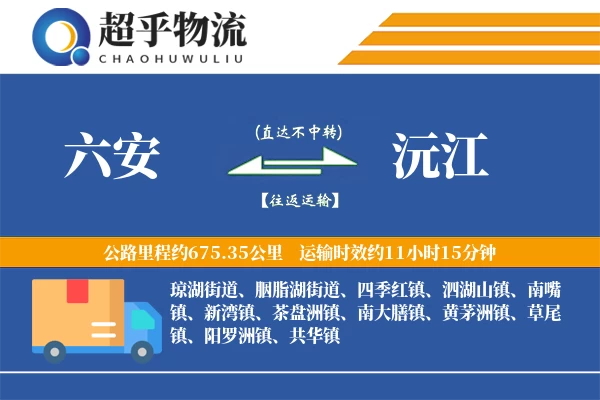 超乎物流
CHAOHUWULIU

六安

(直达不中转)

【往返运输】

沅江

公路里程约675.35公里　运输时效约11小时15分钟

琼湖街道、胭脂湖街道、四季红镇、泗湖山镇、南嘴镇、新湾镇、茶盘洲镇、南大膳镇、黄茅洲镇、草尾镇、阳罗洲镇、共华镇